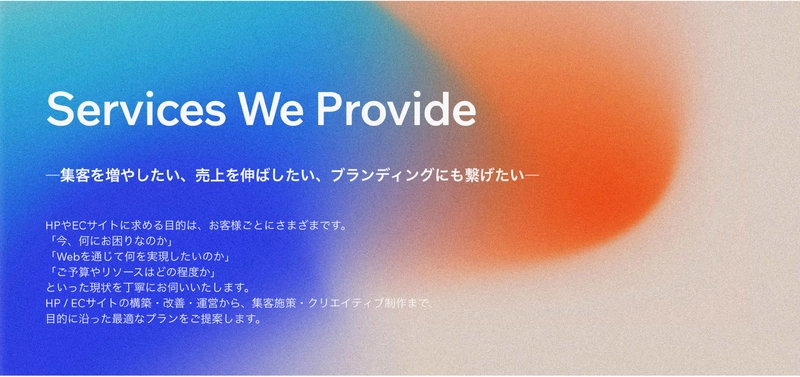 Services We Provide

―集客を増やしたい、売上を伸ばしたい、ブランディングにも繋げたい―

HPやECサイトに求める目的は、お客様ごとにさまざまです。
「今、何にお困りなのか」
「Webを通じて何を実現したいのか」
「ご予算やリソースはどの程度か」
といった現状を丁寧にお伺いいたします。
HP / ECサイトの構築・改善・運営から、集客施策・クリエイティブ制作まで、
目的に沿った最適なプランをご提案します。